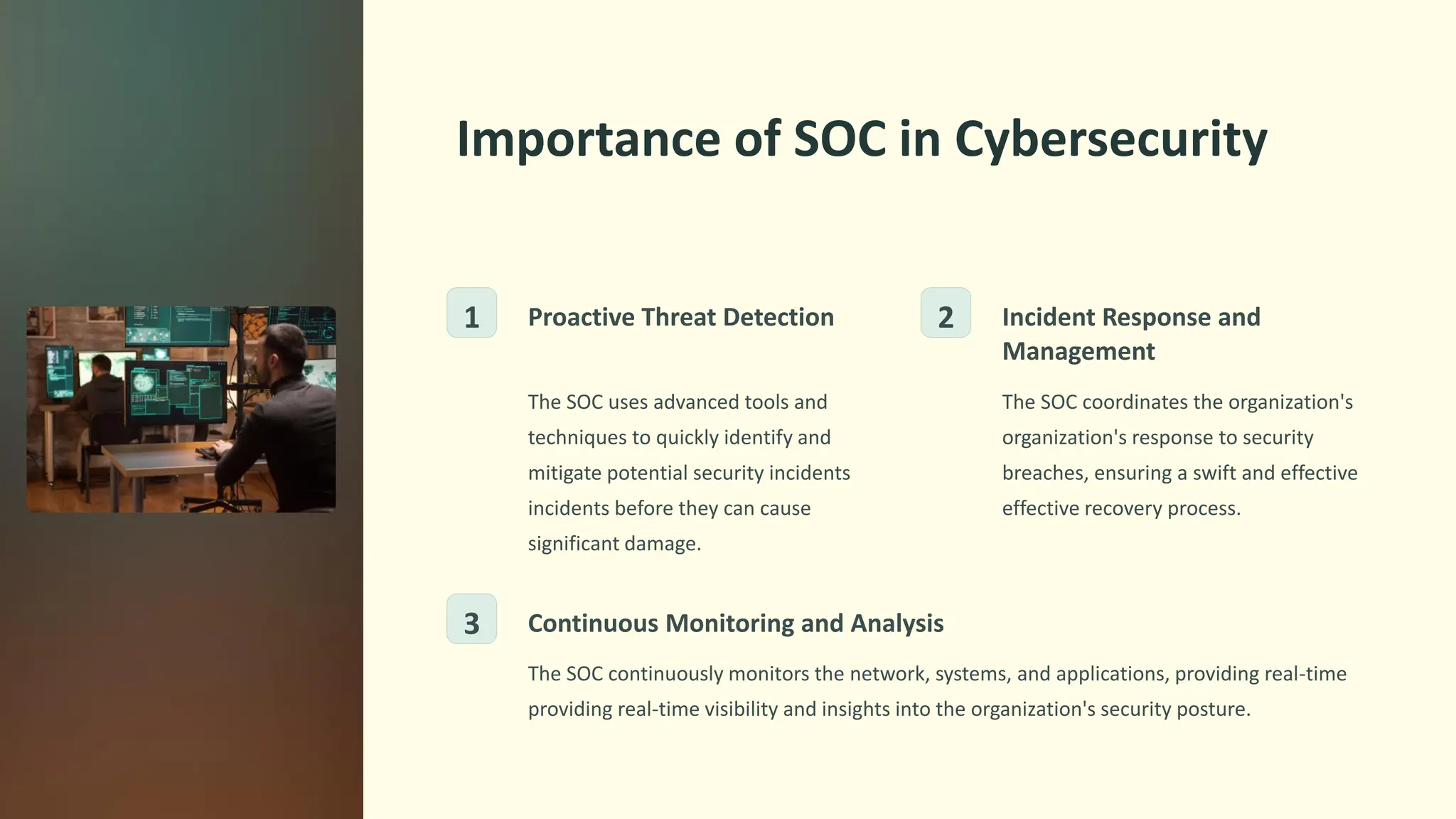 Importance of SOC in Cybersecurity

1

Proactive Threat Detection

The SOC uses advanced tools and techniques to quickly identify and mitigate potential security incidents incidents before they can cause significant damage.

2

Incident Response and Management

The SOC coordinates the organization's organization's response to security breaches, ensuring a swift and effective effective recovery process.

3

Continuous Monitoring and Analysis

The SOC continuously monitors the network, systems, and applications, providing real-time providing real-time visibility and insights into the organization's security posture.